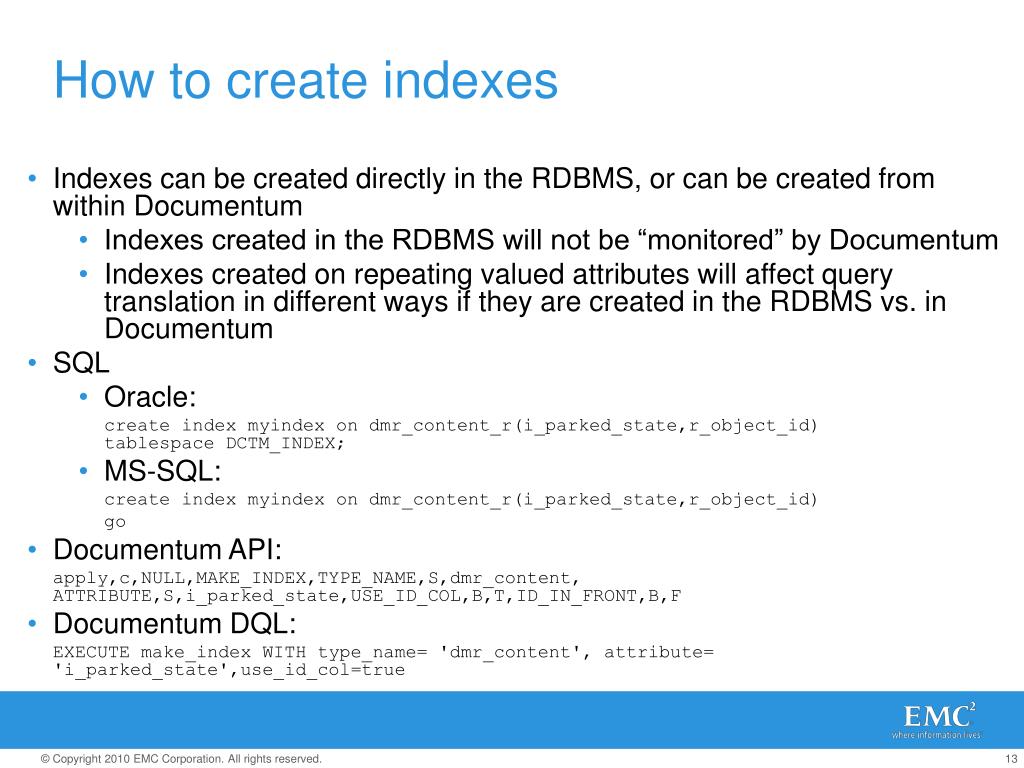 How to create indexes

• Indexes can be created directly in the RDBMS, or can be created from within Documentum
  • Indexes created in the RDBMS will not be “monitored” by Documentum
  • Indexes created on repeating valued attributes will affect query translation in different ways if they are created in the RDBMS vs. in Documentum
• SQL
  • Oracle:
    create index myindex on dmr_content_r(i_parked_state,r_object_id) tablespace DCTM_INDEX;
  • MS-SQL:
    create index myindex on dmr_content_r(i_parked_state,r_object_id)
    go
• Documentum API:
  apply,c,NULL,MAKE_INDEX,TYPE_NAME,S,dmr_content, ATTRIBUTE,S,i_parked_state,USE_ID_COL,B,T,ID_IN_FRONT,B,F
• Documentum DQL:
  EXECUTE make_index WITH type_name= 'dmr_content', attribute= 'i_parked_state',use_id_col=true

EMC$^2$
where information lives

© Copyright 2010 EMC Corporation. All rights reserved.

13